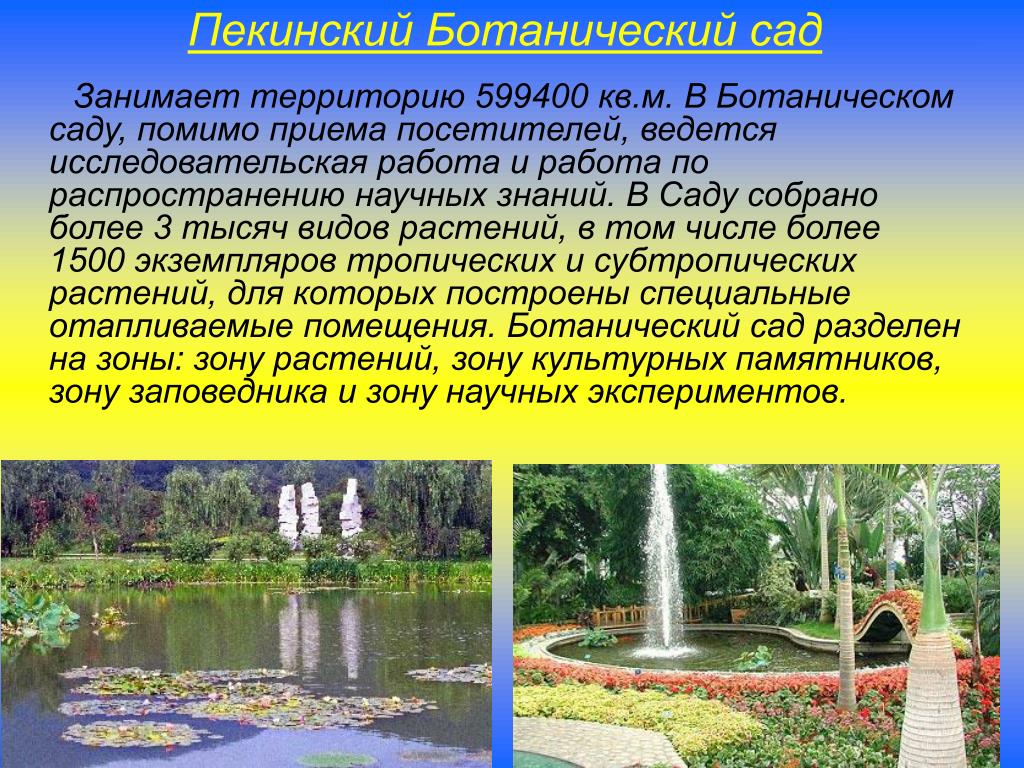 Пекинский Ботанический сад

Занимает территорию 599400 кв.м. В Ботаническом саду, помимо приема посетителей, ведется исследовательская работа и работа по распространению научных знаний. В Саду собрано более 3 тысяч видов растений, в том числе более 1500 экземпляров тропических и субтропических растений, для которых построены специальные отапливаемые помещения. Ботанический сад разделен на зоны: зону растений, зону культурных памятников, зону заповедника и зону научных экспериментов.